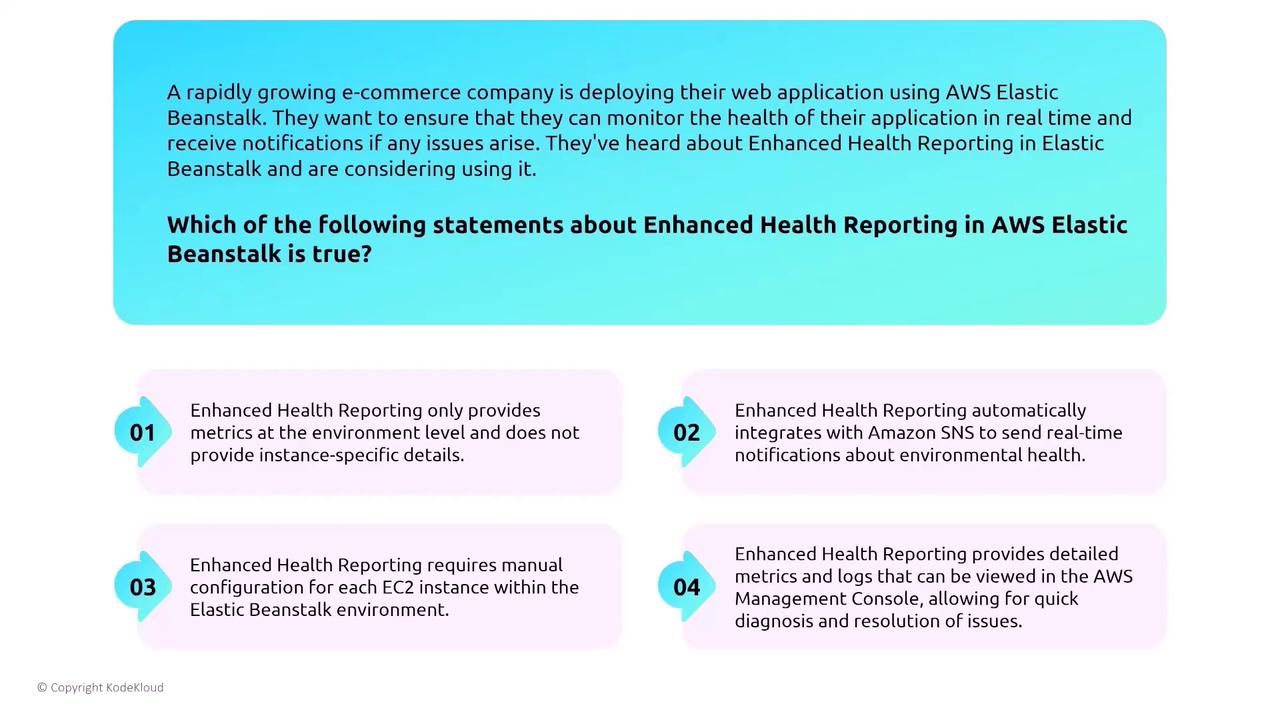 A rapidly growing e-commerce company is deploying their web application using AWS Elastic Beanstalk. They want to ensure that they can monitor the health of their application in real time and receive notifications if any issues arise. They've heard about Enhanced Health Reporting in Elastic Beanstalk and are considering using it.

Which of the following statements about Enhanced Health Reporting in AWS Elastic Beanstalk is true?

01
Enhanced Health Reporting only provides metrics at the environment level and does not provide instance-specific details.

02
Enhanced Health Reporting automatically integrates with Amazon SNS to send real-time notifications about environmental health.

03
Enhanced Health Reporting requires manual configuration for each EC2 instance within the Elastic Beanstalk environment.

04
Enhanced Health Reporting provides detailed metrics and logs that can be viewed in the AWS Management Console, allowing for quick diagnosis and resolution of issues.

© Copyright KodeKloud